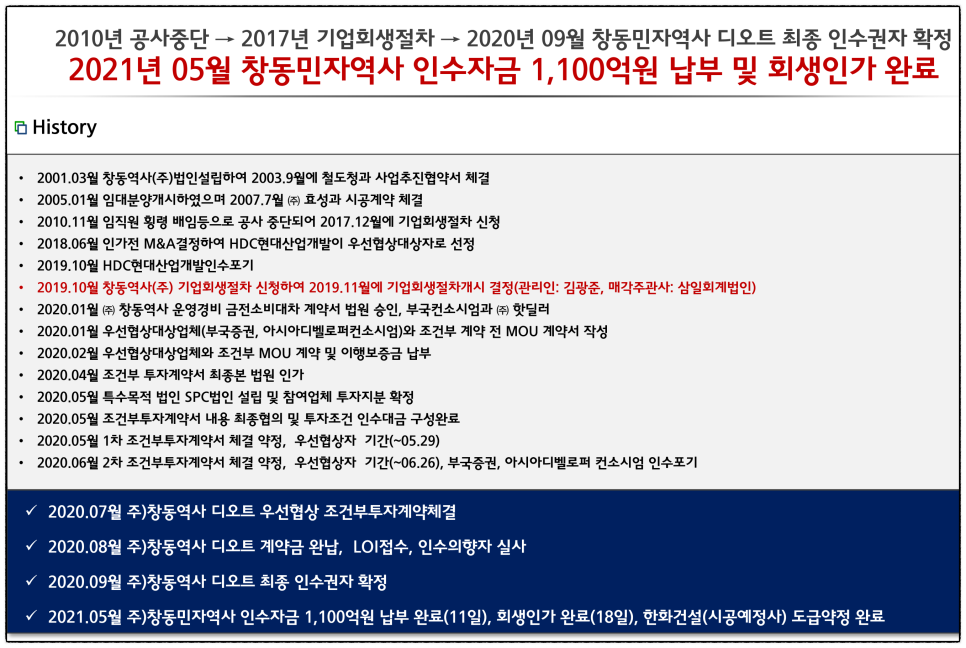 2010년 공사중단 → 2017년 기업회생절차 → 2020년 09월 창동민자역사 디오트 최종 인수권자 확정
2021년 05월 창동민자역사 인수자금 1,100억원 납부 및 회생인가 완료

History

• 2001.03월 창동역사(주)법인설립하여 2003.9월에 철도청과 사업추진협약서 체결
• 2005.01월 임대분양개시하였으며 2007.7월 ㈜ 효성과 시공계약 체결
• 2010.11월 임직원 횡령 배임등으로 공사 중단되어 2017.12월에 기업회생절차 신청
• 2018.06월 인가전 M&A결정하여 HDC현대산업개발이 우선협상대상자로 선정
• 2019.10월 HDC현대산업개발인수포기
• 2019.10월 창동역사(주) 기업회생절차 신청하여 2019.11월에 기업회생절차개시 결정(관리인: 김광준, 매각주관사: 삼일회계법인)
• 2020.01월 ㈜ 창동역사 운영경비 금전소비대차 계약서 법원 승인, 부국컨소시엄과 ㈜ 핫딜러
• 2020.01월 우선협상대상업체(부국증권, 아시아디벨로퍼컨소시엄)와 조건부 계약 전 MOU 계약서 작성
• 2020.02월 우선협상대상업체와 조건부 MOU 계약 및 이행보증금 납부
• 2020.04월 조건부 투자계약서 최종본 법원 인가
• 2020.05월 특수목적 법인 SPC법인 설립 및 참여업체 투자지분 확정
• 2020.05월 조건부투자계약서 내용 최종협의 및 투자조건 인수대금 구성완료
• 2020.05월 1차 조건부투자계약서 체결 약정, 우선협상자 기간(~05.29)
• 2020.06월 2차 조건부투자계약서 체결 약정, 우선협상자 기간(~06.26), 부국증권, 아시아디벨로퍼 컨소시엄 인수포기

✓ 2020.07월 주)창동역사 디오트 우선협상 조건부투자계약체결
✓ 2020.08월 주)창동역사 디오트 계약금 완납, LOI접수, 인수의향자 실사
✓ 2020.09월 주)창동역사 디오트 최종 인수권자 확정
✓ 2021.05월 주)창동민자역사 인수자금 1,100억원 납부 완료(11일), 회생인가 완료(18일), 한화건설(시공예정사) 도급약정 완료